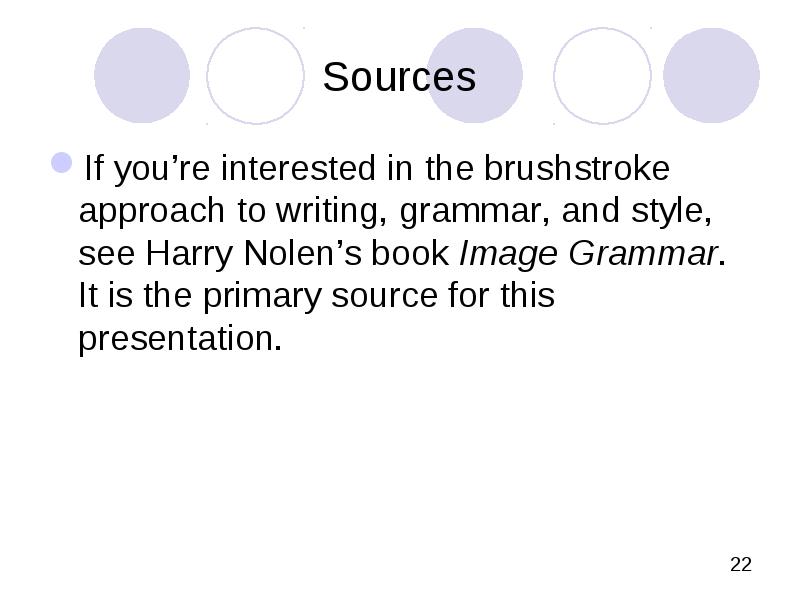 Sources

If you’re interested in the brushstroke approach to writing, grammar, and style, see Harry Nolen’s book Image Grammar. It is the primary source for this presentation.

22